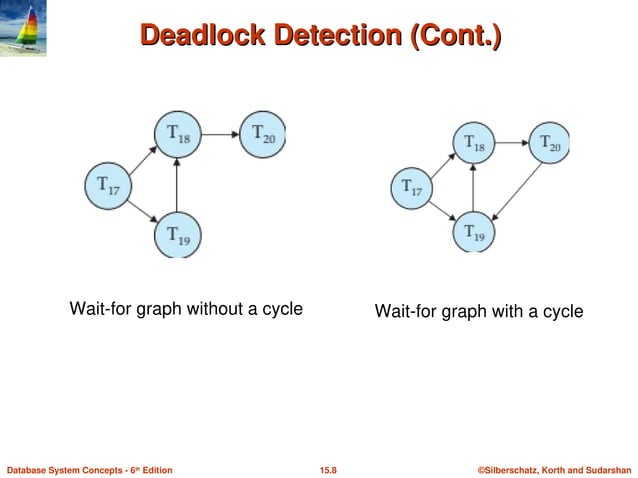 Deadlock Detection (Cont.)

$T_{18}$

$T_{20}$

$T_{17}$

$T_{19}$

$T_{18}$

$T_{20}$

$T_{17}$

$T_{19}$

Wait-for graph without a cycle

Wait-for graph with a cycle

Database System Concepts - 6th Edition

15.8

©Silberschatz, Korth and Sudarshan